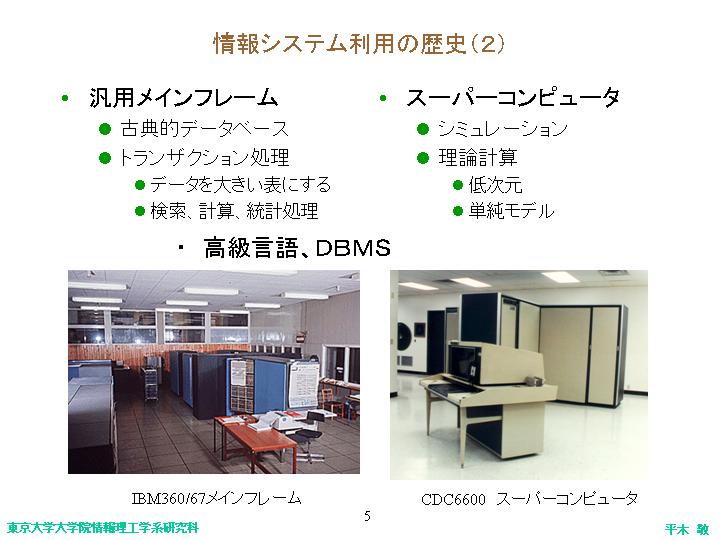 情報システム利用の歴史（2）

• 汎用メインフレーム
  ● 古典的データベース
  ● トランザクション処理
    ● データを大きい表にする
    ● 検索、計算、統計処理

• スーパーコンピュータ
  ● シミュレーション
  ● 理論計算
    ● 低次元
    ● 単純モデル

・ 高級言語、DBMS

IBM360/67メインフレーム

CDC6600 スーパーコンピュータ

5

東京大学大学院情報理工学系研究科

平木 敬